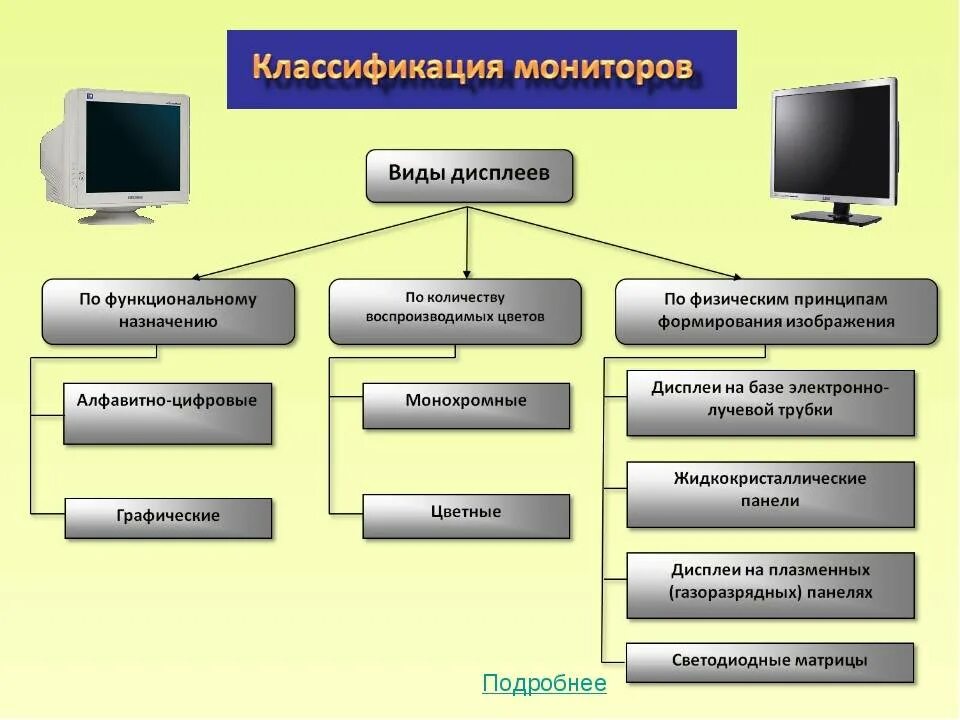 Классификация мониторов

Виды дисплеев

По функциональному назначению

Алфавитно-цифровые

Графические

По количеству воспроизводимых цветов

Монохромные

Цветные

По физическим принципам формирования изображения

Дисплеи на базе электронно-лучевой трубки

Жидкокристаллические панели

Дисплеи на плазменных (газоразрядных) панелях

Светодиодные матрицы

Подробнее